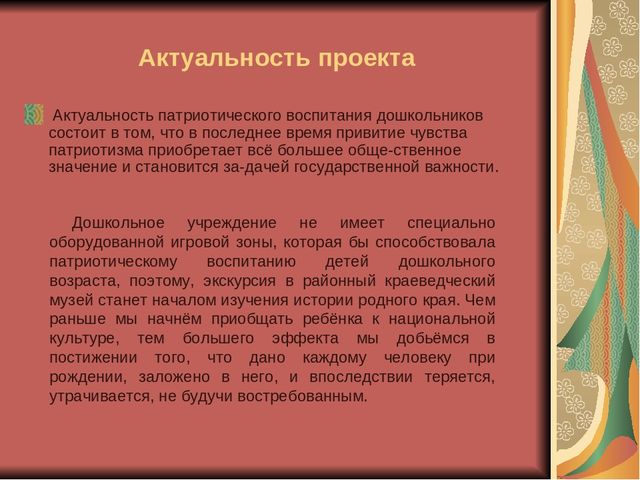 Актуальность проекта

Актуальность патриотического воспитания дошкольников состоит в том, что в последнее время привитие чувства патриотизма приобретает всё большее обще-ственное значение и становится за-дачей государственной важности.

Дошкольное учреждение не имеет специально оборудованной игровой зоны, которая бы способствовала патриотическому воспитанию детей дошкольного возраста, поэтому, экскурсия в районный краеведческий музей станет началом изучения истории родного края. Чем раньше мы начнём приобщать ребёнка к национальной культуре, тем большего эффекта мы добьёмся в постижении того, что дано каждому человеку при рождении, заложено в него, и впоследствии теряется, утрачивается, не будучи востребованным.